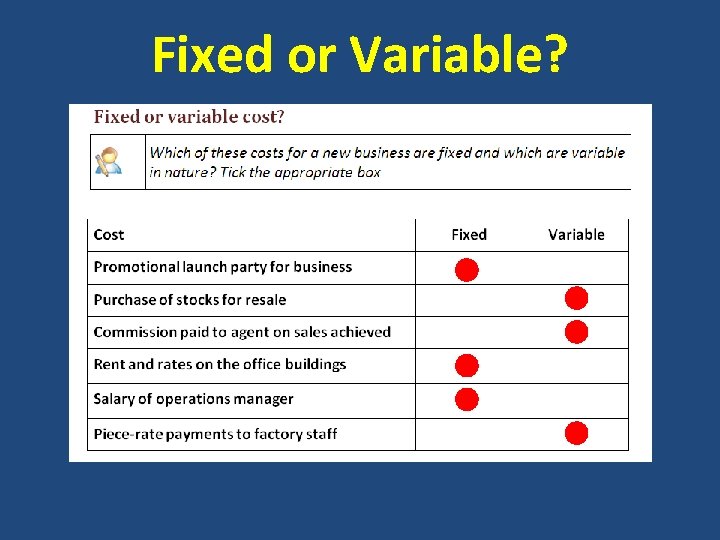 Fixed or Variable?

Fixed or variable cost?

Which of these costs for a new business are fixed and which are variable in nature? Tick the appropriate box

| Cost | Fixed | Variable |
|---|---|---|
| Promotional launch party for business | ● | |
| Purchase of stocks for resale | | ● |
| Commission paid to agent on sales achieved | | ● |
| Rent and rates on the office buildings | ● | |
| Salary of operations manager | ● | |
| Piece-rate payments to factory staff | | ● |